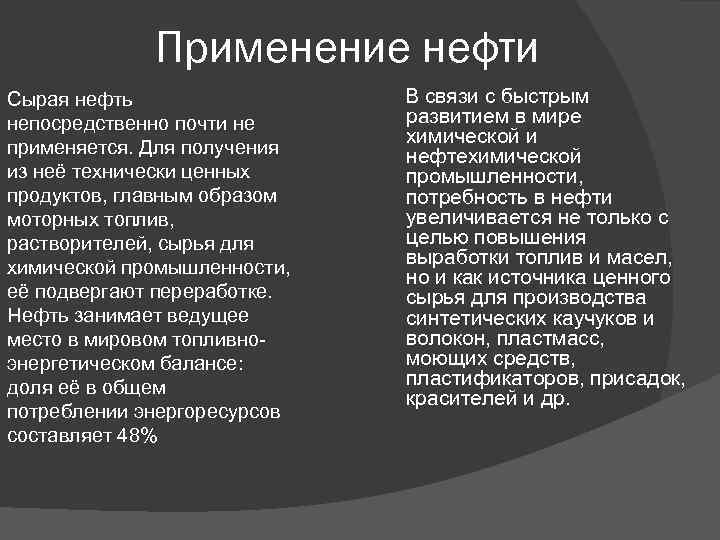 Применение нефти

Сырая нефть непосредственно почти не применяется. Для получения из неё технически ценных продуктов, главным образом моторных топлив, растворителей, сырья для химической промышленности, её подвергают переработке. Нефть занимает ведущее место в мировом топливно-энергетическом балансе: доля её в общем потреблении энергоресурсов составляет 48%

В связи с быстрым развитием в мире химической и нефтехимической промышленности, потребность в нефти увеличивается не только с целью повышения выработки топлив и масел, но и как источника ценного сырья для производства синтетических каучуков и волокон, пластмасс, моющих средств, пластификаторов, присадок, красителей и др.